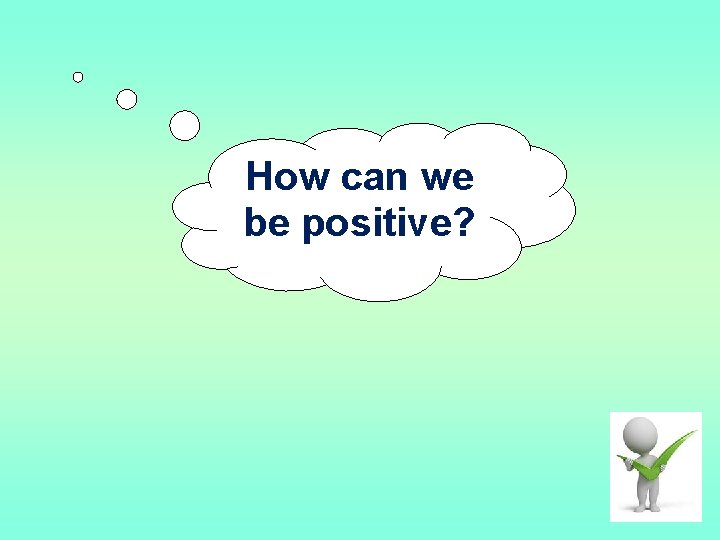 How can we be positive?